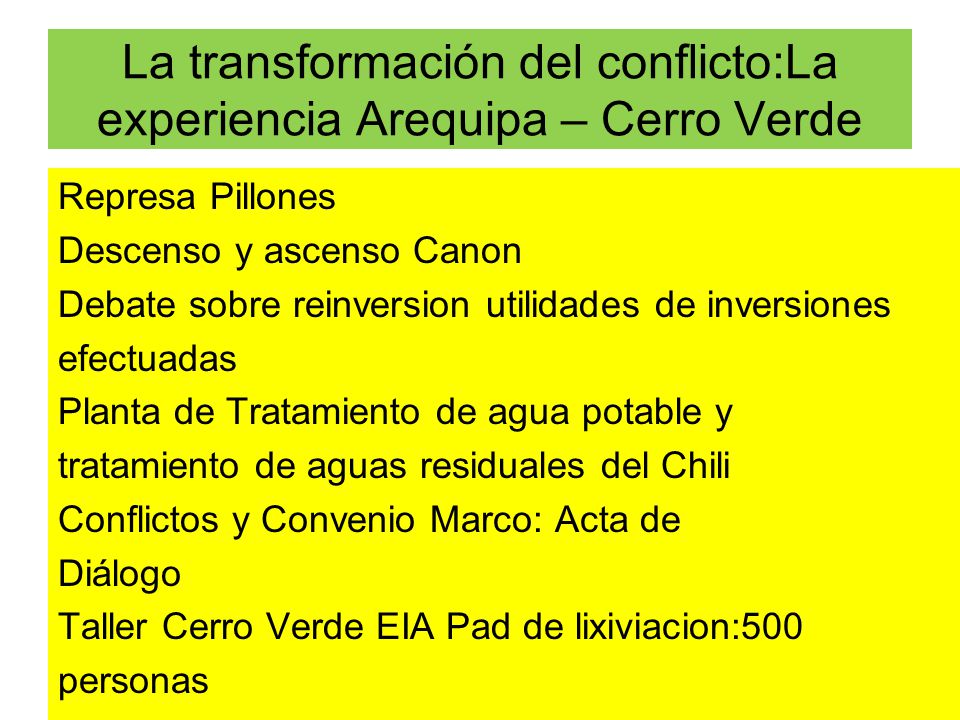 La transformación del conflicto:La experiencia Arequipa – Cerro Verde

Represa Pillones
Descenso y ascenso Canon
Debate sobre reinversion utilidades de inversiones efectuadas
Planta de Tratamiento de agua potable y tratamiento de aguas residuales del Chili
Conflictos y Convenio Marco: Acta de Diálogo
Taller Cerro Verde EIA Pad de lixiviacion:500 personas